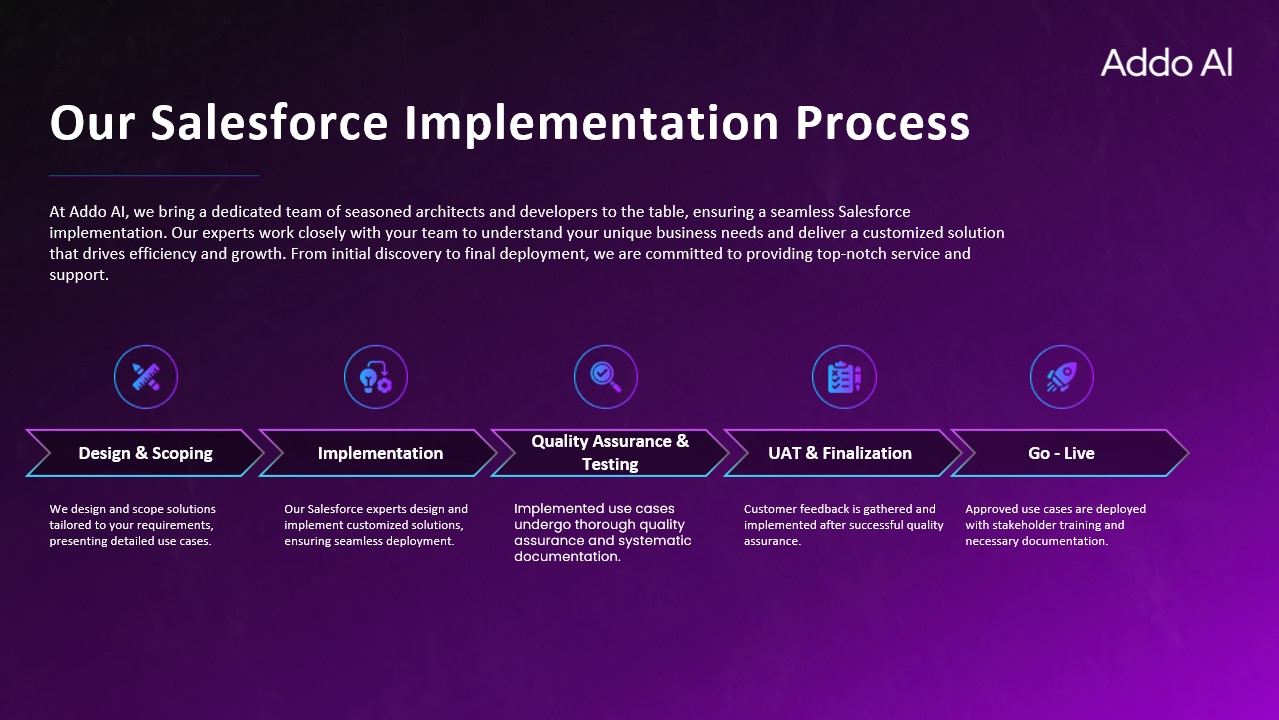 Addo AI

Our Salesforce Implementation Process

At Addo AI, we bring a dedicated team of seasoned architects and developers to the table, ensuring a seamless Salesforce implementation. Our experts work closely with your team to understand your unique business needs and deliver a customized solution that drives efficiency and growth. From initial discovery to final deployment, we are committed to providing top-notch service and support.

Design & Scoping

We design and scope solutions tailored to your requirements, presenting detailed use cases.

Implementation

Our Salesforce experts design and implement customized solutions, ensuring seamless deployment.

Quality Assurance & Testing

Implemented use cases undergo thorough quality assurance and systematic documentation.

UAT & Finalization

Customer feedback is gathered and implemented after successful quality assurance.

Go - Live

Approved use cases are deployed with stakeholder training and necessary documentation.